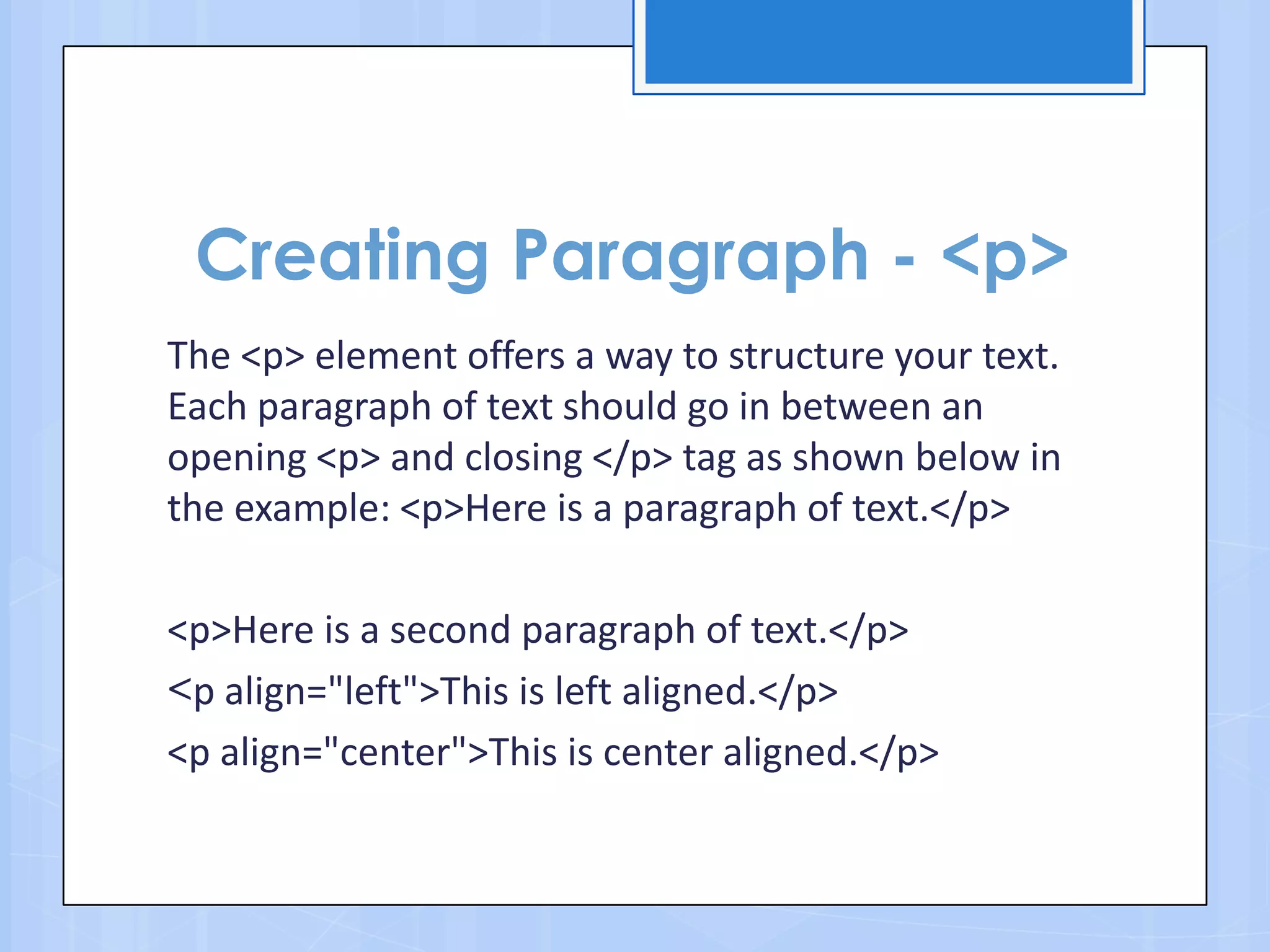 Creating Paragraph - <p>

The <p> element offers a way to structure your text. Each paragraph of text should go in between an opening <p> and closing </p> tag as shown below in the example: <p>Here is a paragraph of text.</p>

<p>Here is a second paragraph of text.</p>

<p align="left">This is left aligned.</p>

<p align="center">This is center aligned.</p>